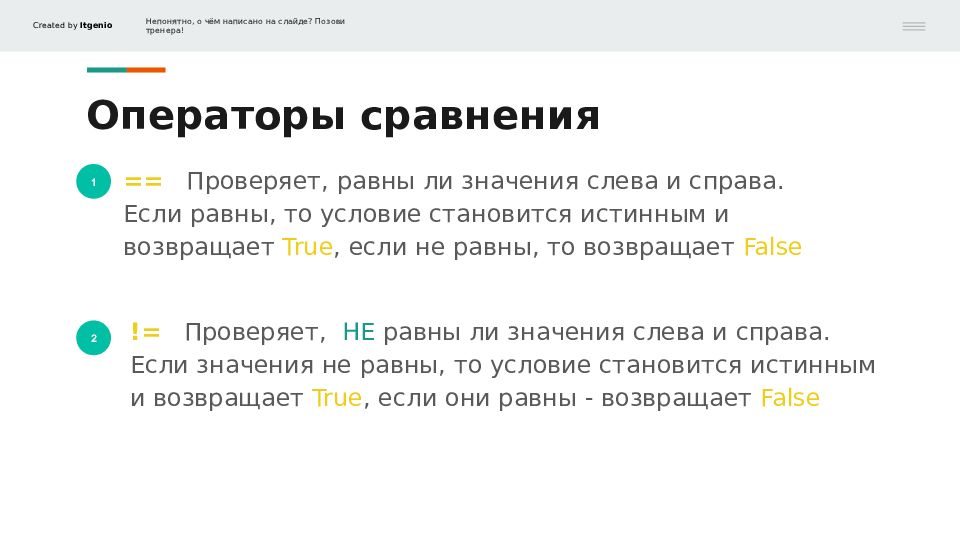 Created by Itgenio

Непонятно, о чём написано на слайде? Позови тренера!

Операторы сравнения

1

== Проверяет, равны ли значения слева и справа. Если равны, то условие становится истинным и возвращает True, если не равны, то возвращает False

2

!= Проверяет, НЕ равны ли значения слева и справа. Если значения не равны, то условие становится истинным и возвращает True, если они равны - возвращает False